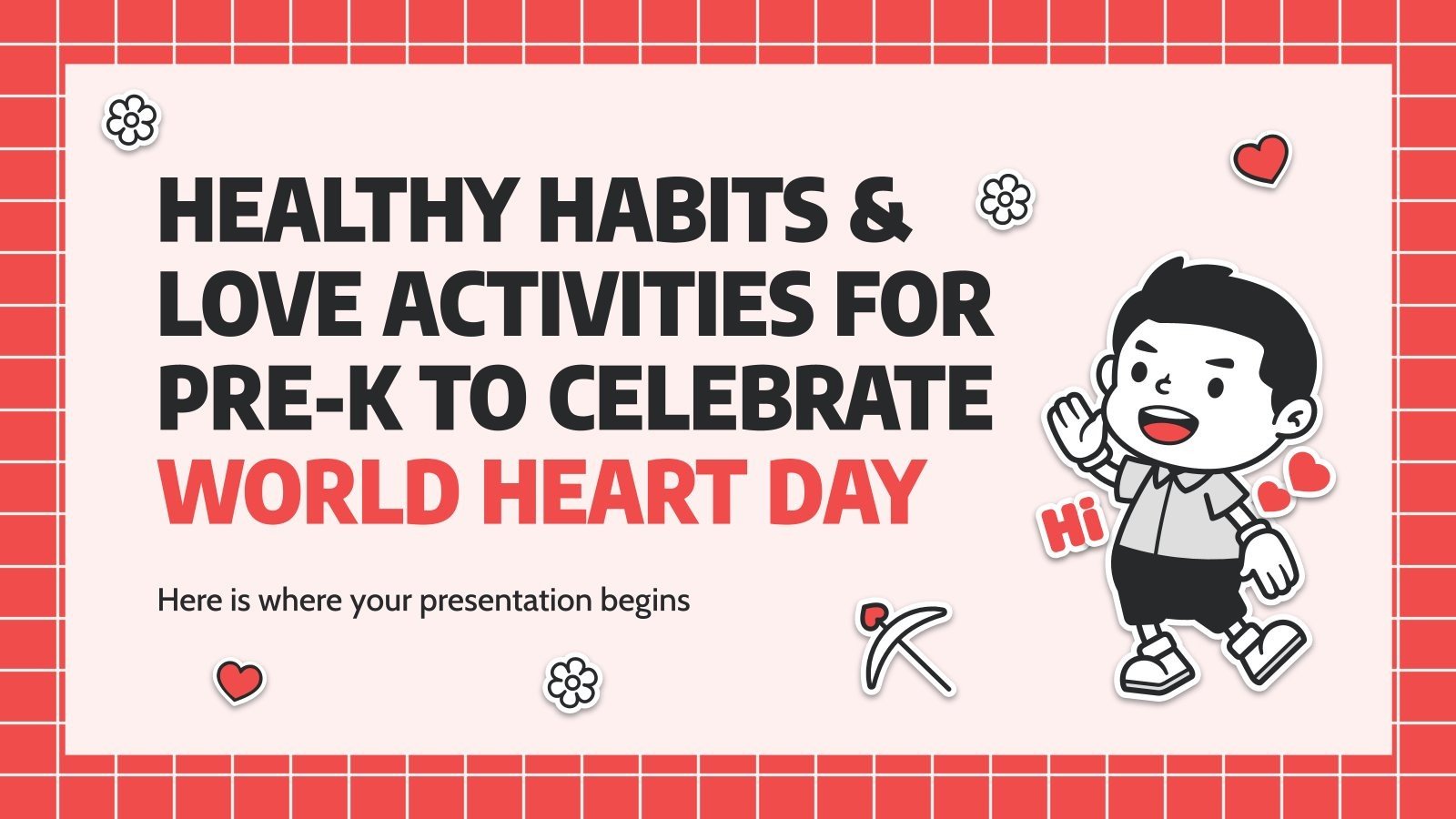 HEALTHY HABITS & LOVE ACTIVITIES FOR PRE-K TO CELEBRATE WORLD HEART DAY

Here is where your presentation begins

Hi